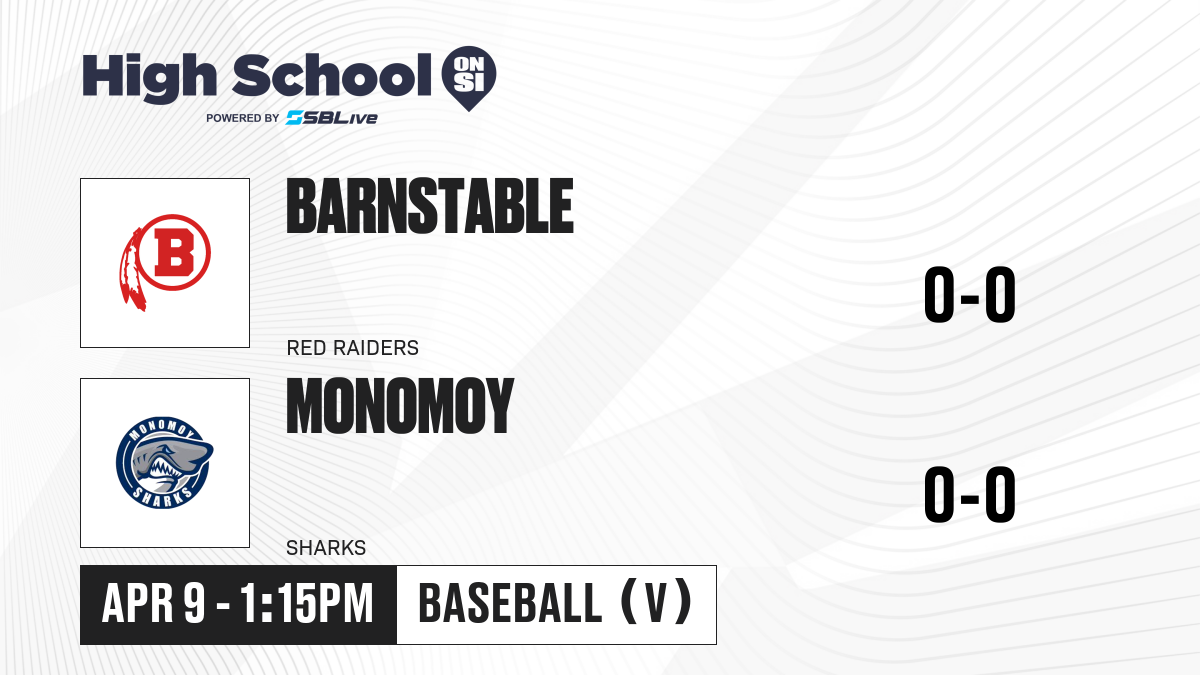 High School ON SI
POWERED BY SBLive

B

BARNSTABLE

RED RAIDERS

0-0

MONOMOY SHARKS

MONOMOY

SHARKS

0-0

APR 9 - 1:15PM

BASEBALL (V)